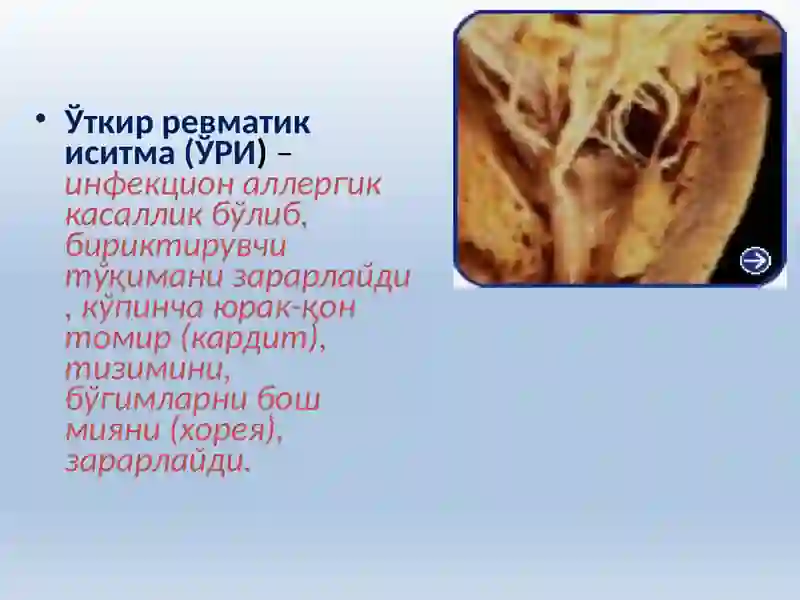 • Ўткир ревматик иситма (ЎРИ) – инфекцион аллергик касаллик бўлиб, бириктирувчи тўқимани зарарлайди , кўпинча юрак-қон томир (кардит), тизимини, бўғимларни бош мияни (хорея), зарарлайди.